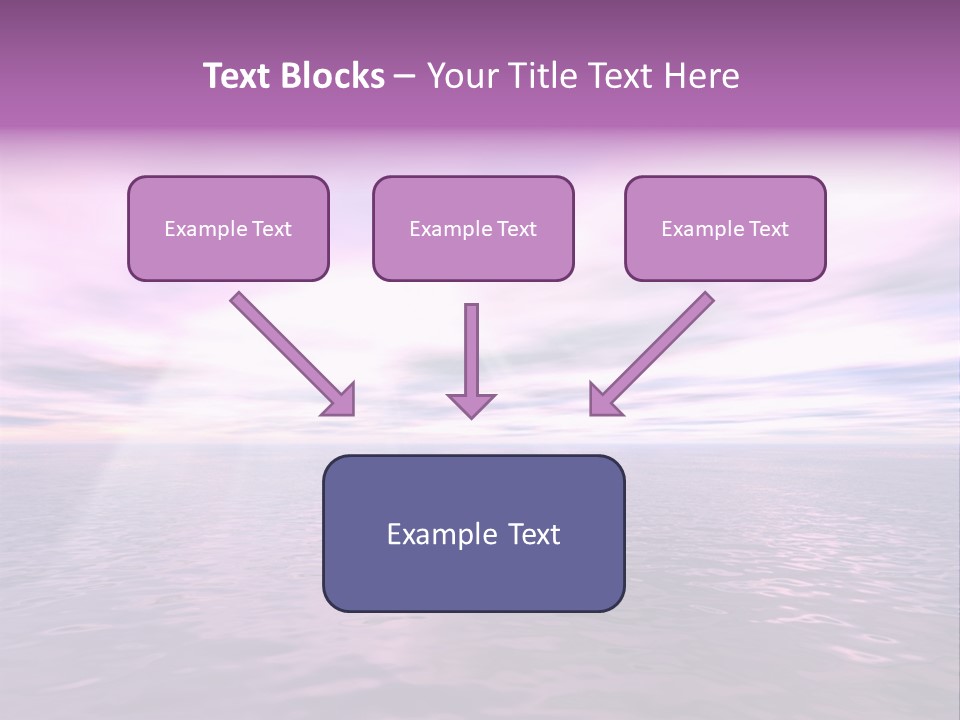 Text Blocks – Your Title Text Here

Example Text

Example Text

Example Text

Example Text